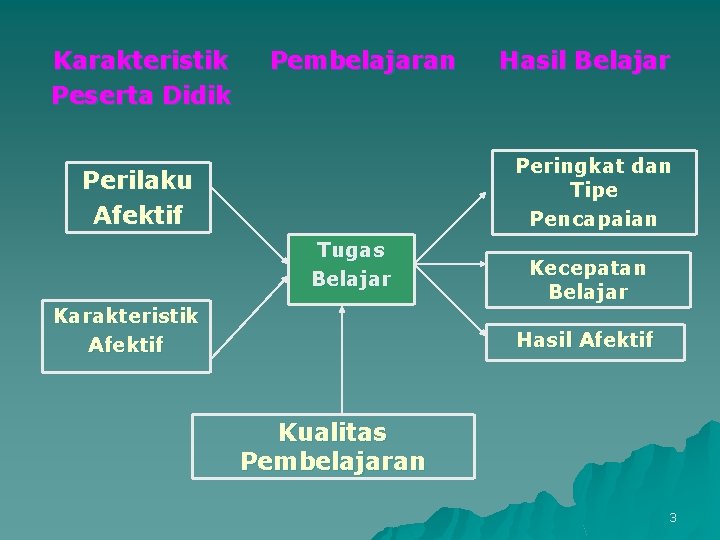 Karakteristik Peserta Didik

Pembelajaran

Hasil Belajar

Perilaku Afektif

Karakteristik Afektif

Tugas Belajar

Kualitas Pembelajaran

Peringkat dan Tipe Pencapaian

Kecepatan Belajar

Hasil Afektif

3